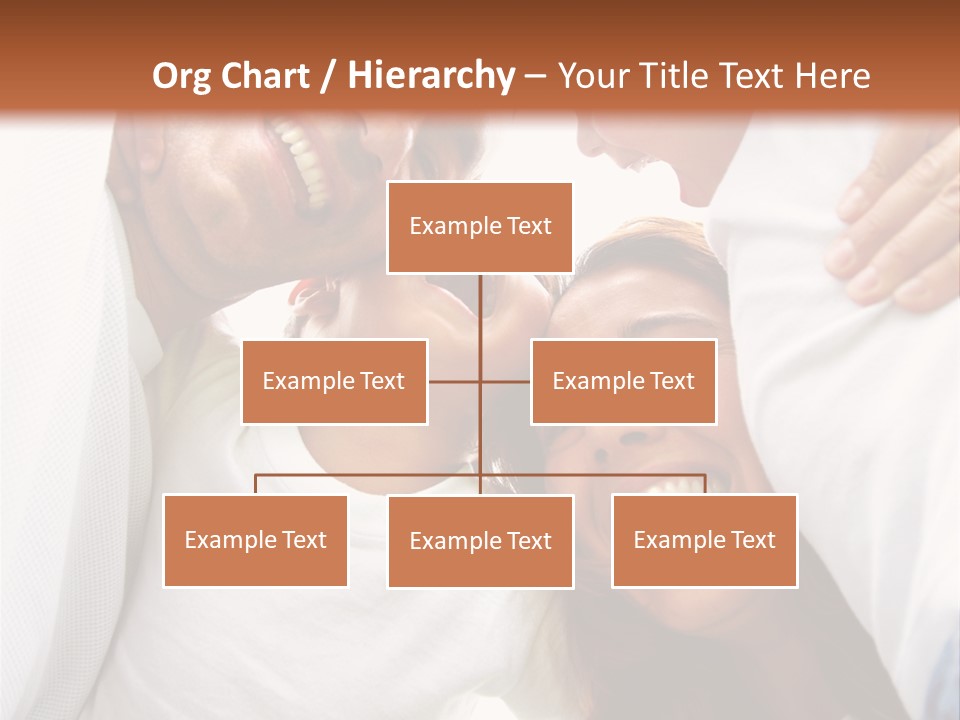 Org Chart / Hierarchy – Your Title Text Here

Example Text

Example Text

Example Text

Example Text

Example Text

Example Text